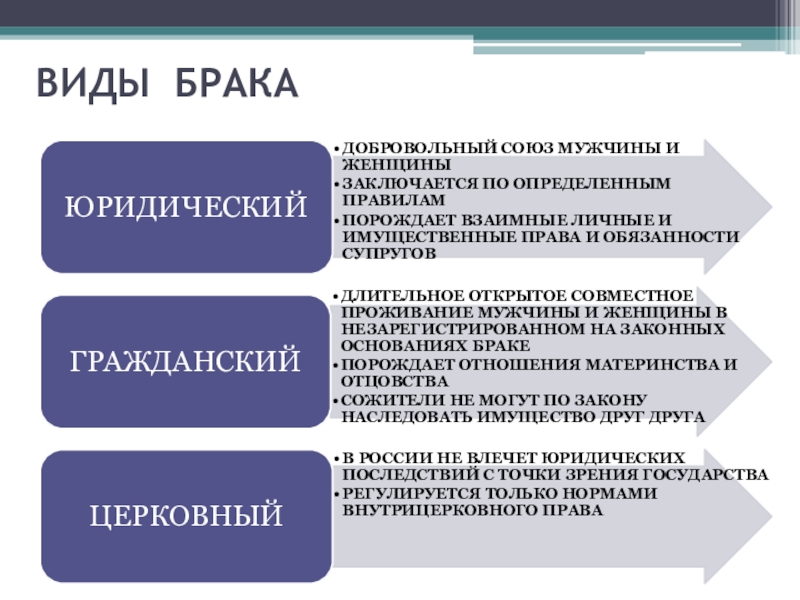 ВИДЫ БРАКА

ЮРИДИЧЕСКИЙ

• ДОБРОВОЛЬНЫЙ СОЮЗ МУЖЧИНЫ И ЖЕНЩИНЫ
• ЗАКЛЮЧАЕТСЯ ПО ОПРЕДЕЛЕННЫМ ПРАВИЛАМ
• ПОРОЖДАЕТ ВЗАИМНЫЕ ЛИЧНЫЕ И ИМУЩЕСТВЕННЫЕ ПРАВА И ОБЯЗАННОСТИ СУПРУГОВ

ГРАЖДАНСКИЙ

• ДЛИТЕЛЬНОЕ ОТКРЫТОЕ СОВМЕСТНОЕ ПРОЖИВАНИЕ МУЖЧИНЫ И ЖЕНЩИНЫ В НЕЗАРЕГИСТРИРОВАННОМ НА ЗАКОННЫХ ОСНОВАНИЯХ БРАКЕ
• ПОРОЖДАЕТ ОТНОШЕНИЯ МАТЕРИНСТВА И ОТЦОВСТВА
• СОЖИТЕЛИ НЕ МОГУТ ПО ЗАКОНУ НАСЛЕДОВАТЬ ИМУЩЕСТВО ДРУГ ДРУГА

ЦЕРКОВНЫЙ

• В РОССИИ НЕ ВЛЕЧЕТ ЮРИДИЧЕСКИХ ПОСЛЕДСТВИЙ С ТОЧКИ ЗРЕНИЯ ГОСУДАРСТВА
• РЕГУЛИРУЕТСЯ ТОЛЬКО НОРМАМИ ВНУТРИЦЕРКОВНОГО ПРАВА